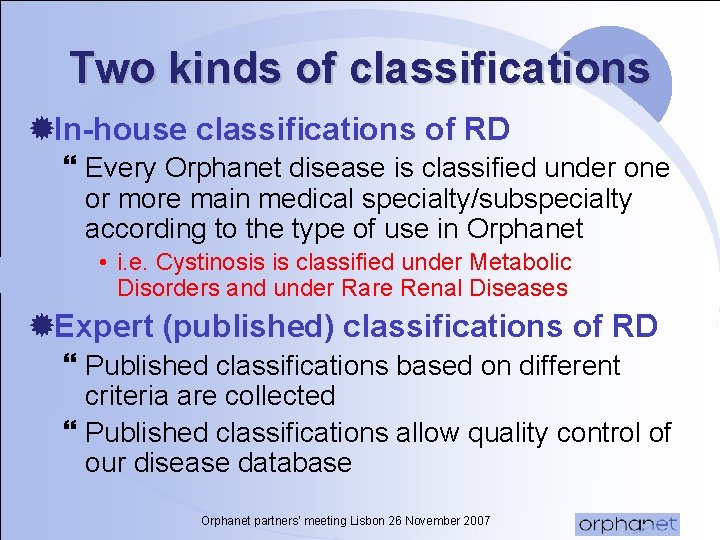 Two kinds of classifications

In-house classifications of RD

Every Orphanet disease is classified under one or more main medical specialty/subspecialty according to the type of use in Orphanet

• i.e. Cystinosis is classified under Metabolic Disorders and under Rare Renal Diseases

Expert (published) classifications of RD

Published classifications based on different criteria are collected

Published classifications allow quality control of our disease database

Orphanet partners' meeting Lisbon 26 November 2007

orphanet